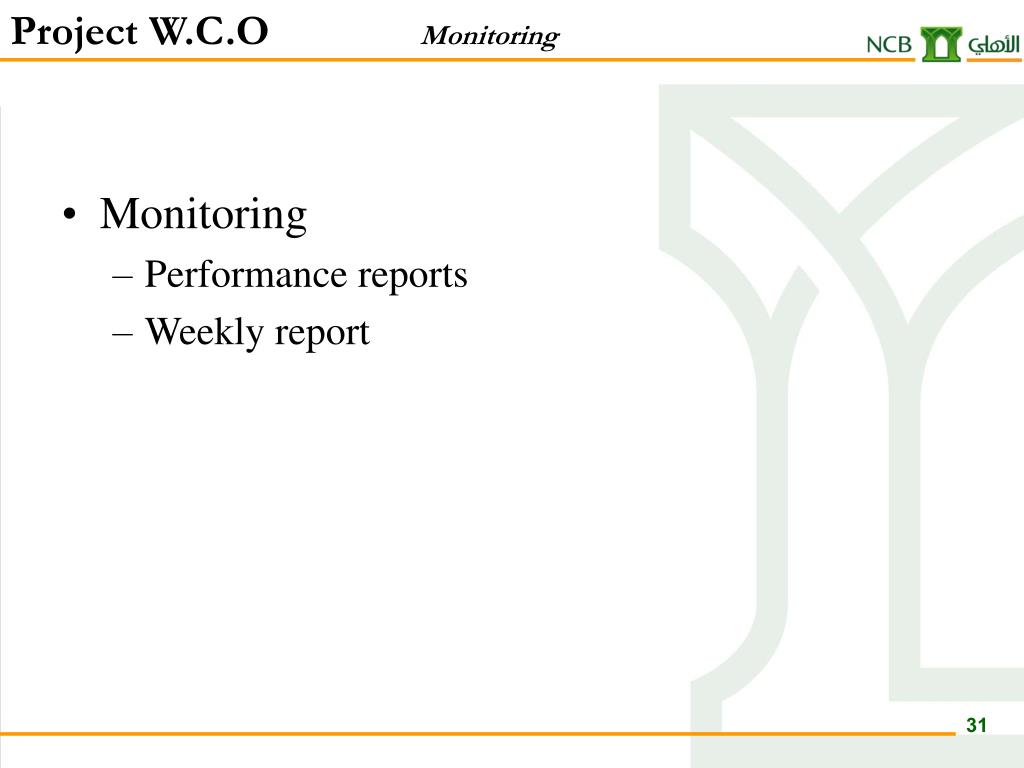 Project W.C.O Monitoring

NCB الأهلي

• Monitoring
– Performance reports
– Weekly report

31